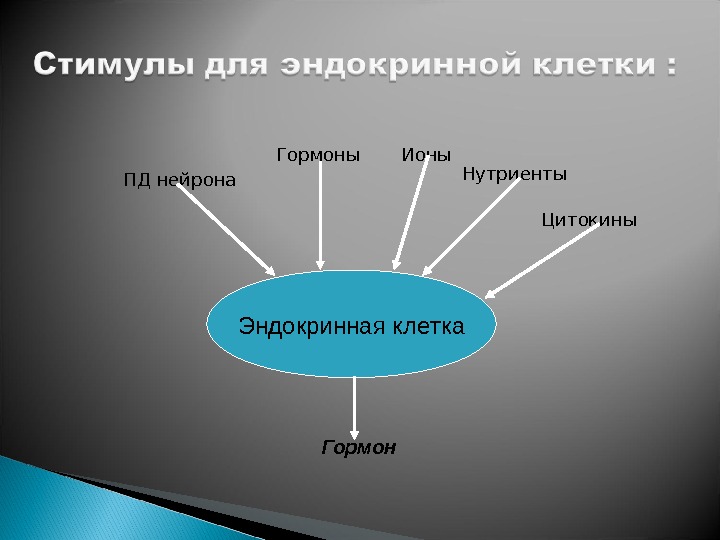 Стимулы для эндокринной клетки :

ПД нейрона

Гормоны

Ионы

Нутриенты

Цитокины

Эндокринная клетка

Гормон